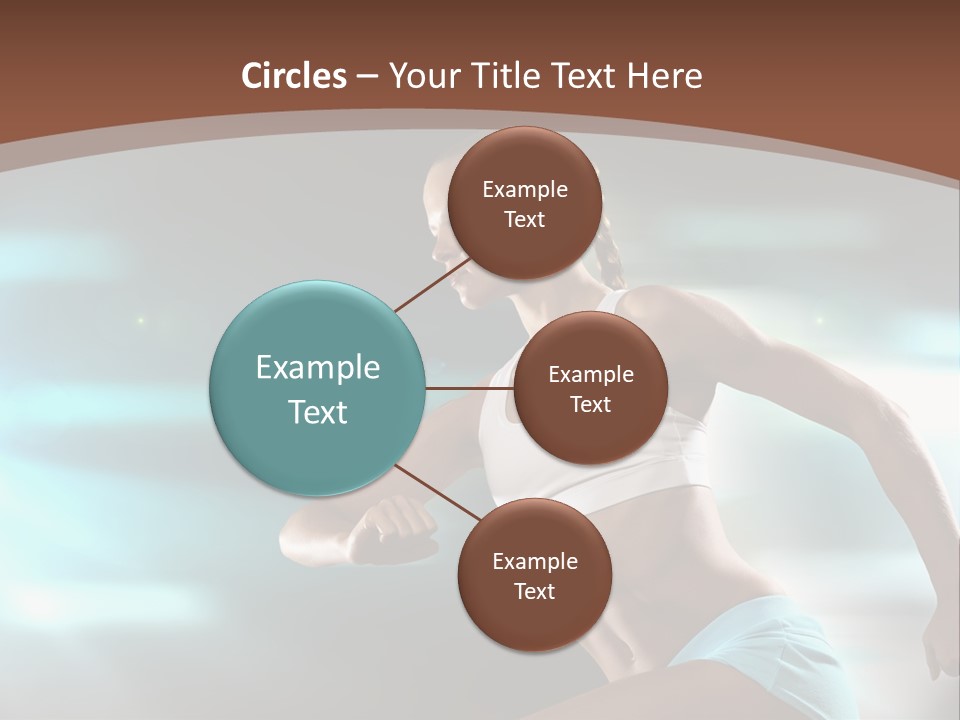 Circles – Your Title Text Here

Example Text

Example Text

Example Text

Example Text